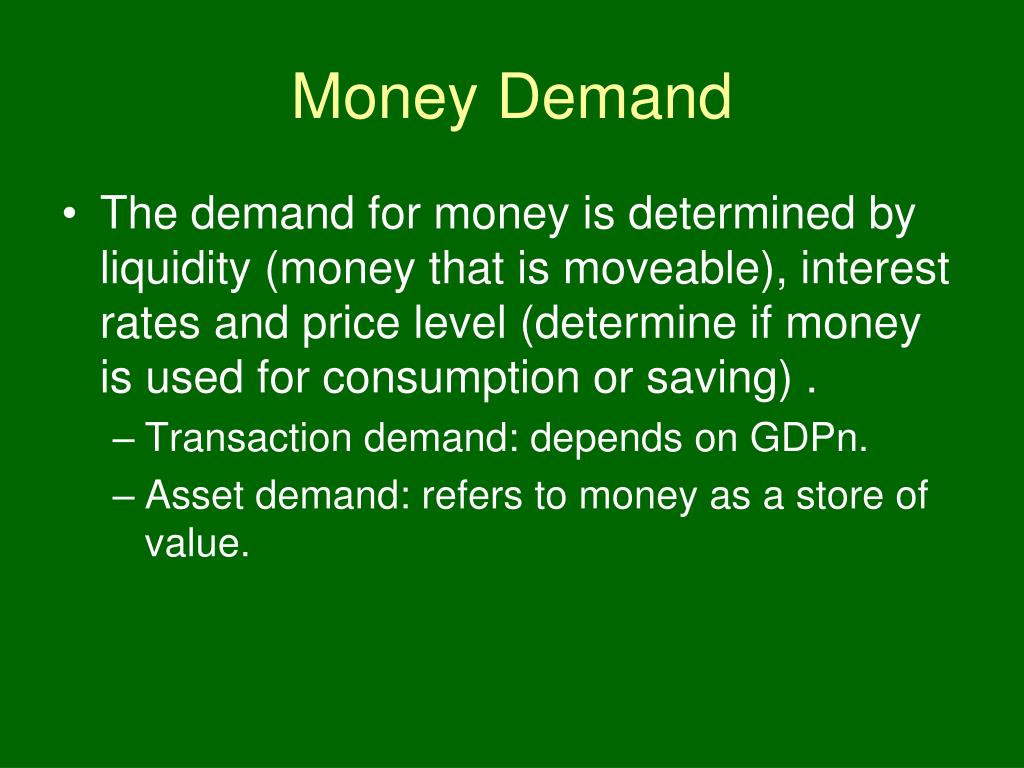 Money Demand

• The demand for money is determined by liquidity (money that is moveable), interest rates and price level (determine if money is used for consumption or saving) .
– Transaction demand: depends on GDPn.
– Asset demand: refers to money as a store of value.